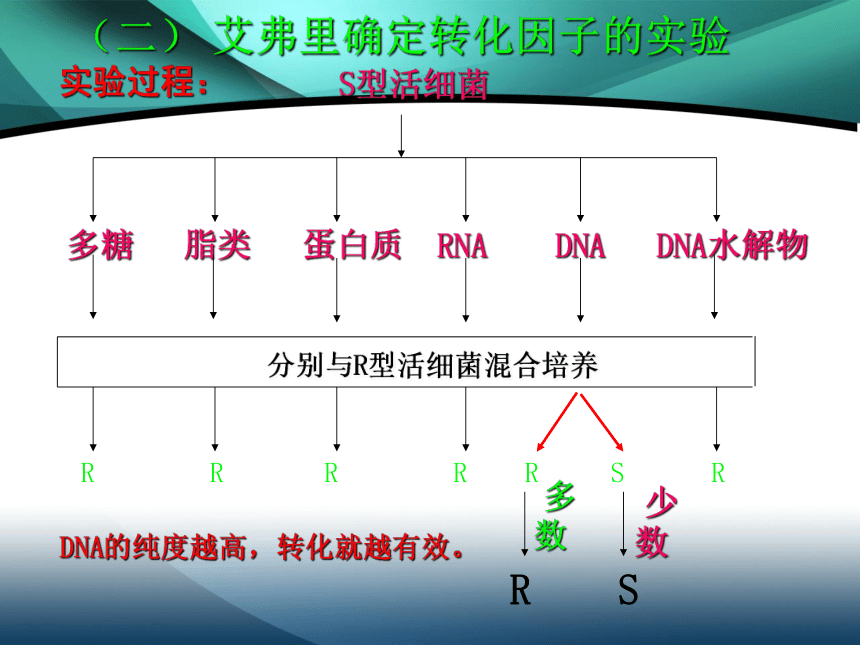 （二） 艾弗里确定转化因子的实验

实验过程：　S型活细菌

多糖　脂类　蛋白质　RNA　DNA　DNA水解物

分别与R型活细菌混合培养

R　R　R　R　R　S　R

多数

少数

DNA的纯度越高，转化就越有效。

R　S